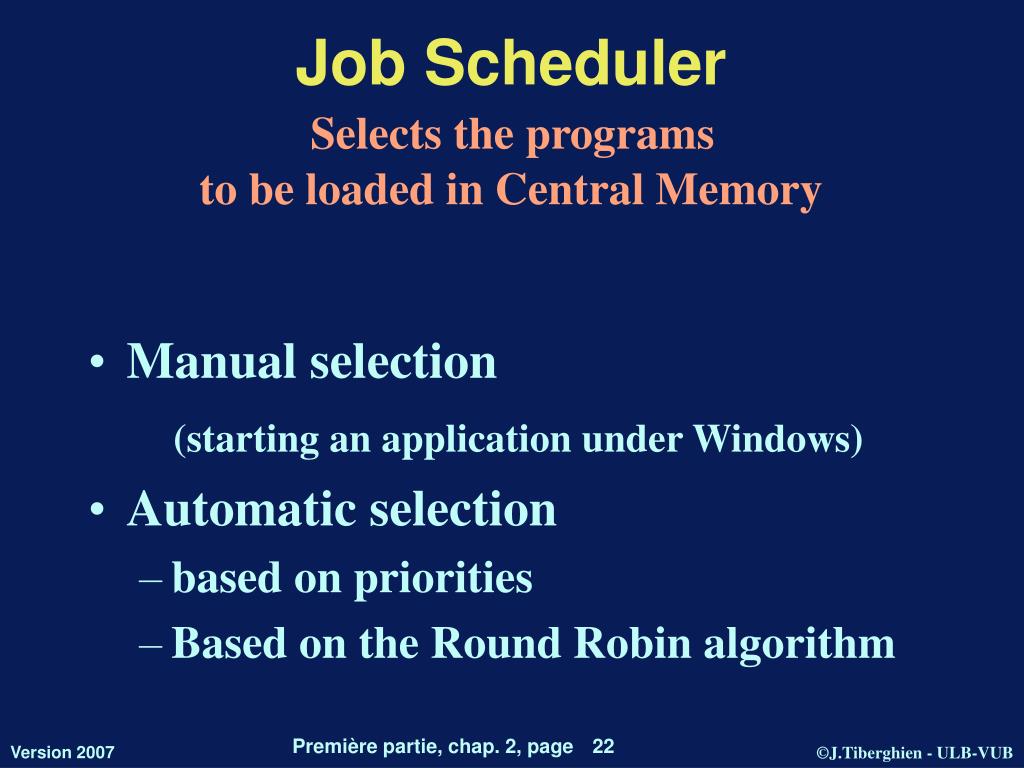 Job Scheduler

Selects the programs
to be loaded in Central Memory

• Manual selection

(starting an application under Windows)

• Automatic selection

– based on priorities

– Based on the Round Robin algorithm

Version 2007

Première partie, chap. 2, page 22

©J.Tiberghien - ULB-VUB